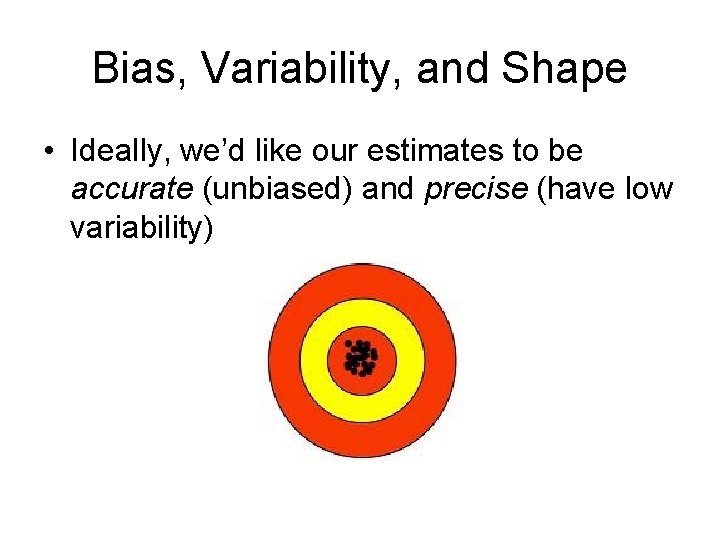 Bias, Variability, and Shape

• Ideally, we'd like our estimates to be accurate (unbiased) and precise (have low variability)